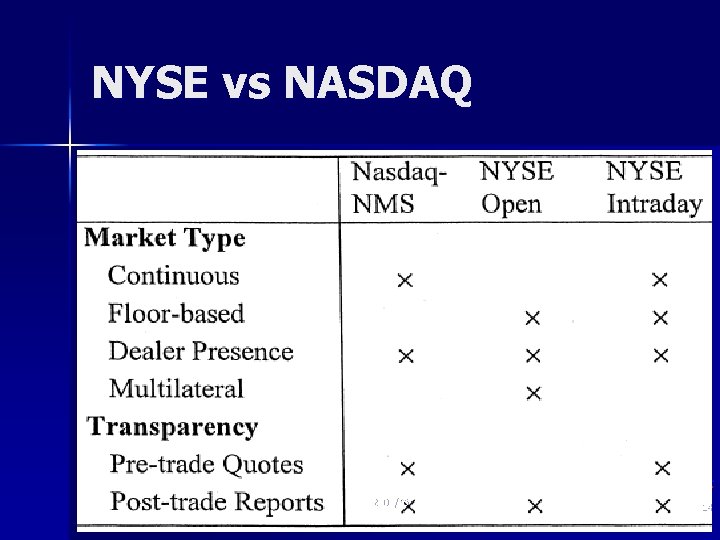 NYSE vs NASDAQ

|  | Nasdaq-NMS | NYSE Open | NYSE Intraday |
|---|---|---|---|
| **Market Type** |  |  |  |
| Continuous | × |  | × |
| Floor-based |  | × | × |
| Dealer Presence | × | × | × |
| Multilateral |  | × |  |
| **Transparency** |  |  |  |
| Pre-trade Quotes | × |  | × |
| Post-trade Reports | × | × | × |